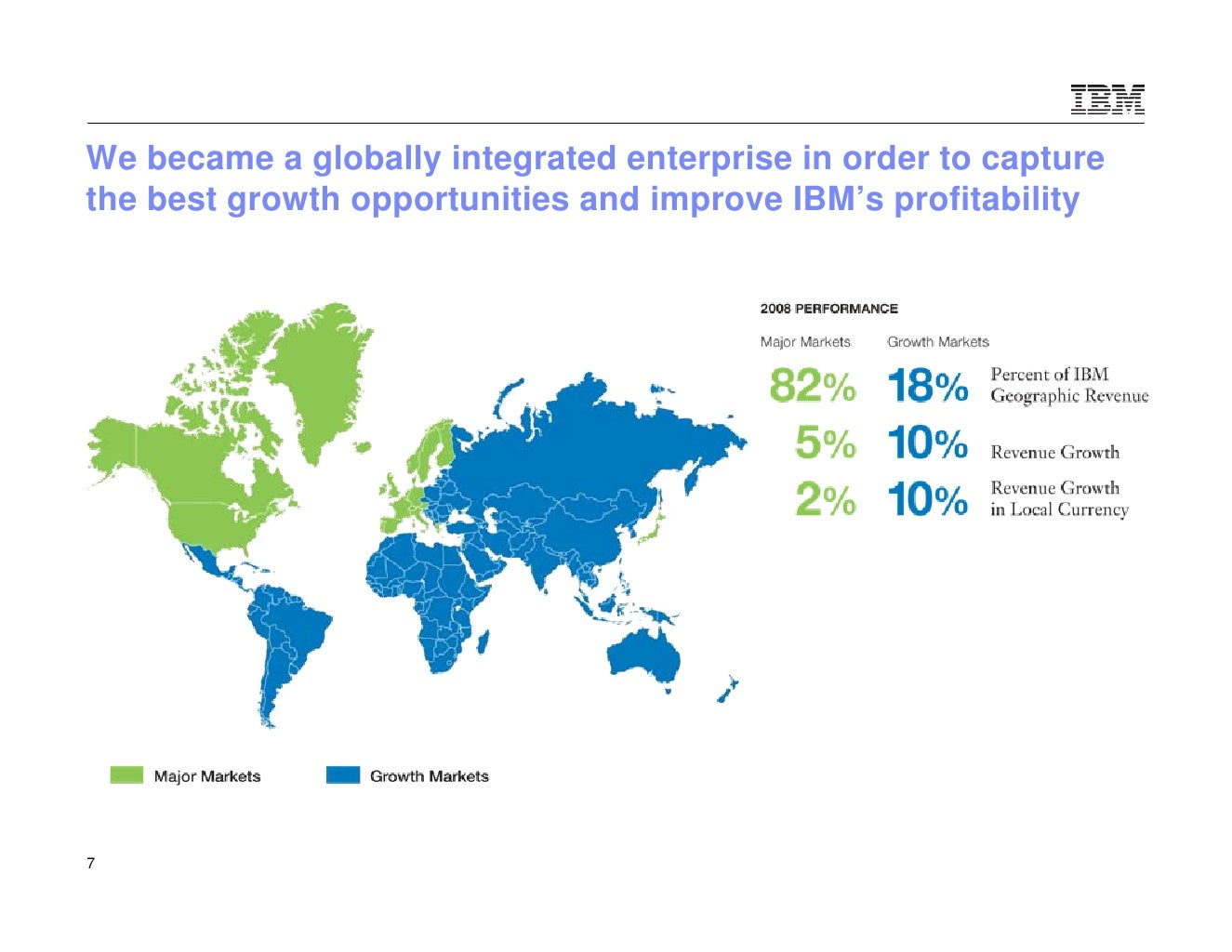 IBM

We became a globally integrated enterprise in order to capture the best growth opportunities and improve IBM's profitability

2008 PERFORMANCE

| Major Markets | Growth Markets | |
|---|---|---|
| 82% | 18% | Percent of IBM Geographic Revenue |
| 5% | 10% | Revenue Growth |
| 2% | 10% | Revenue Growth in Local Currency |

Major Markets
Growth Markets

7